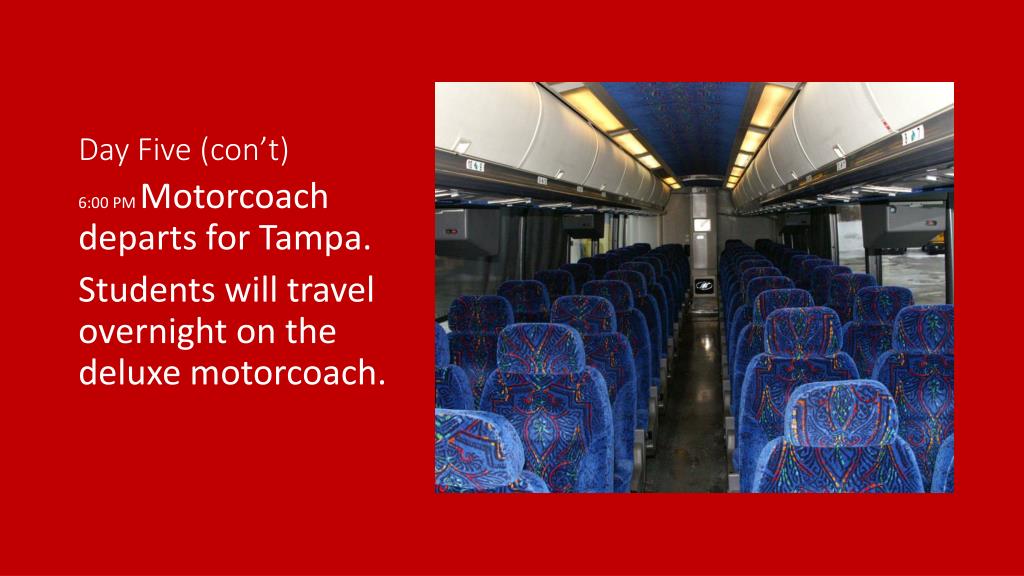 Day Five (con’t)

6:00 PM Motorcoach departs for Tampa.

Students will travel overnight on the deluxe motorcoach.